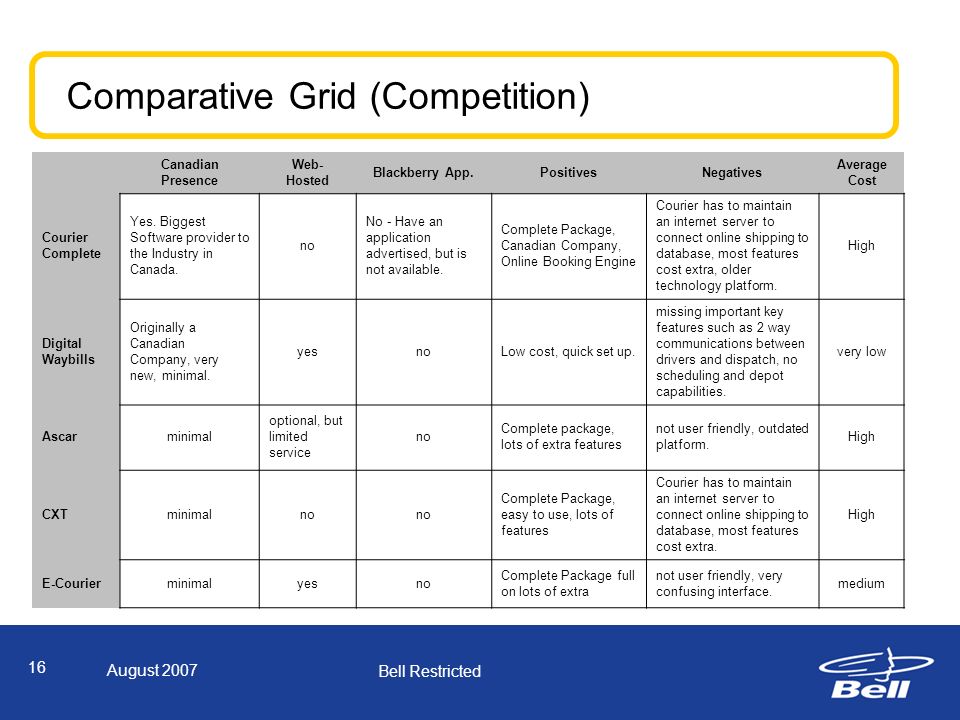 Comparative Grid (Competition)

| | Canadian Presence | Web-Hosted | Blackberry App. | Positives | Negatives | Average Cost |
|---|---|---|---|---|---|---|
| Courier Complete | Yes. Biggest Software provider to the Industry in Canada. | no | No - Have an application advertised, but is not available. | Complete Package, Canadian Company, Online Booking Engine | Courier has to maintain an internet server to connect online shipping to database, most features cost extra, older technology platform. | High |
| Digital Waybills | Originally a Canadian Company, very new, minimal. | yes | no | Low cost, quick set up. | missing important key features such as 2 way communications between drivers and dispatch, no scheduling and depot capabilities. | very low |
| Ascar | minimal | optional, but limited service | no | Complete package, lots of extra features | not user friendly, outdated platform. | High |
| CXT | minimal | no | no | Complete Package, easy to use, lots of features | Courier has to maintain an internet server to connect online shipping to database, most features cost extra. | High |
| E-Courier | minimal | yes | no | Complete Package full on lots of extra | not user friendly, very confusing interface. | medium |

16

August 2007

Bell Restricted

Bell